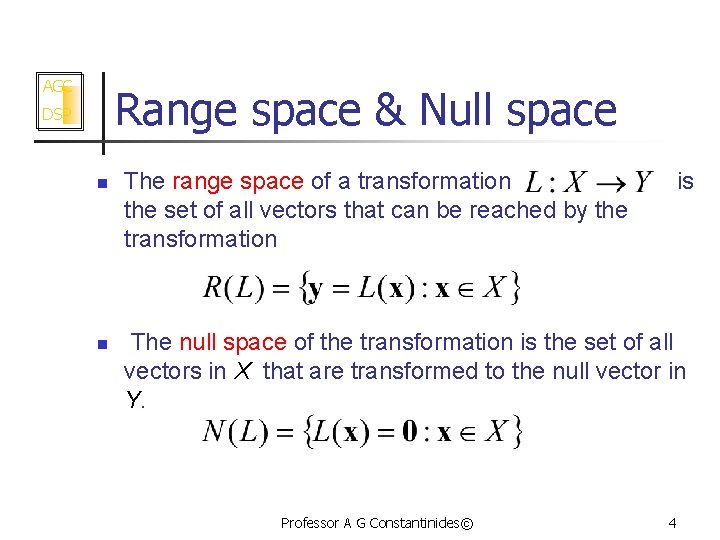 AGC
DSP

Range space & Null space

The range space of a transformation $L: X \rightarrow Y$ is the set of all vectors that can be reached by the transformation

$R(L) = \{\mathbf{y} = L(\mathbf{x}) : \mathbf{x} \in X\}$

The null space of the transformation is the set of all vectors in $X$ that are transformed to the null vector in $Y$.

$N(L) = \{L(\mathbf{x}) = \mathbf{0} : \mathbf{x} \in X\}$

Professor A G Constantinides©

4